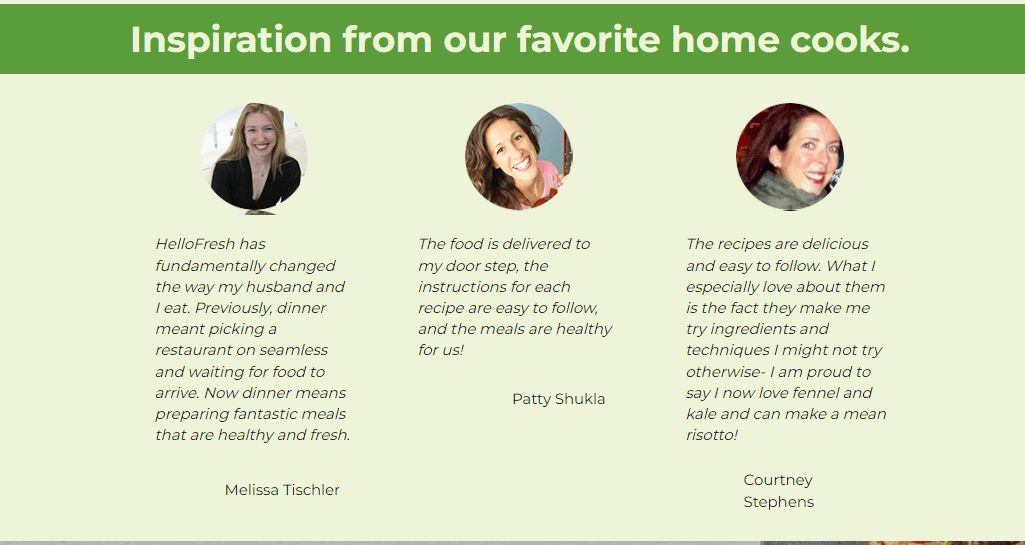 Inspiration from our favorite home cooks.

HelloFresh has fundamentally changed the way my husband and I eat. Previously, dinner meant picking a restaurant on seamless and waiting for food to arrive. Now dinner means preparing fantastic meals that are healthy and fresh.

Melissa Tischler

The food is delivered to my door step, the instructions for each recipe are easy to follow, and the meals are healthy for us!

Patty Shukla

The recipes are delicious and easy to follow. What I especially love about them is the fact they make me try ingredients and techniques I might not try otherwise- I am proud to say I now love fennel and kale and can make a mean risotto!

Courtney Stephens